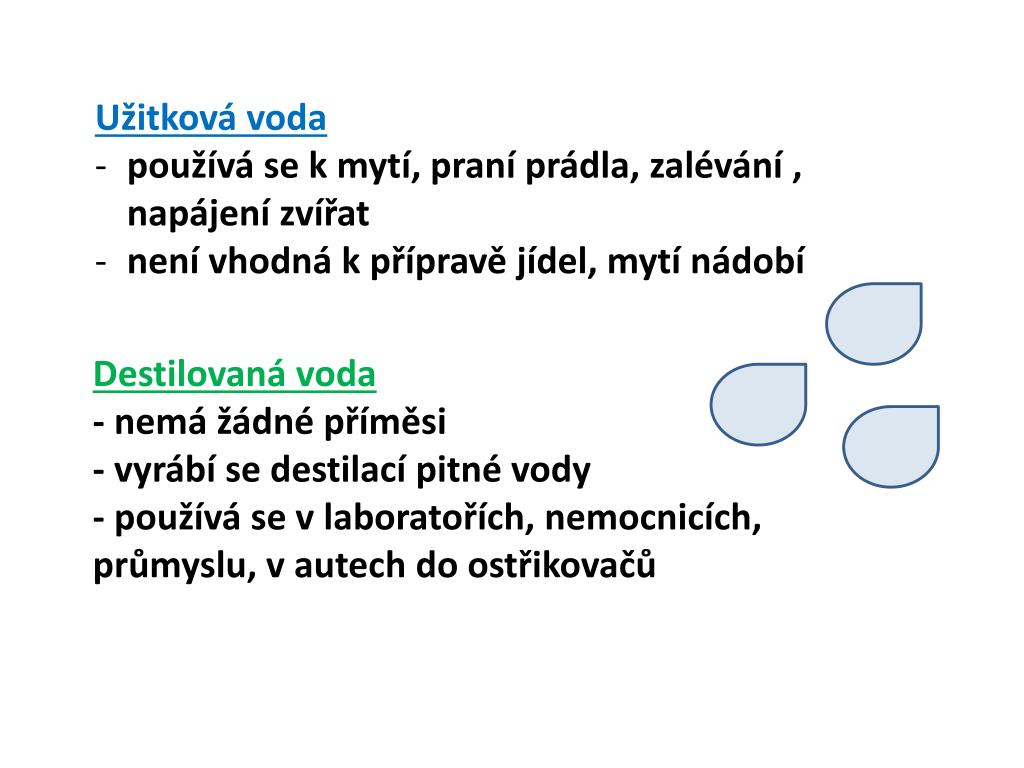 Užitková voda
- používá se k mytí, praní prádla, zalévání , napájení zvířat
- není vhodná k přípravě jídel, mytí nádobí

Destilovaná voda
- nemá žádné příměsi
- vyrábí se destilací pitné vody
- používá se v laboratořích, nemocnicích, průmyslu, v autech do ostřikovačů